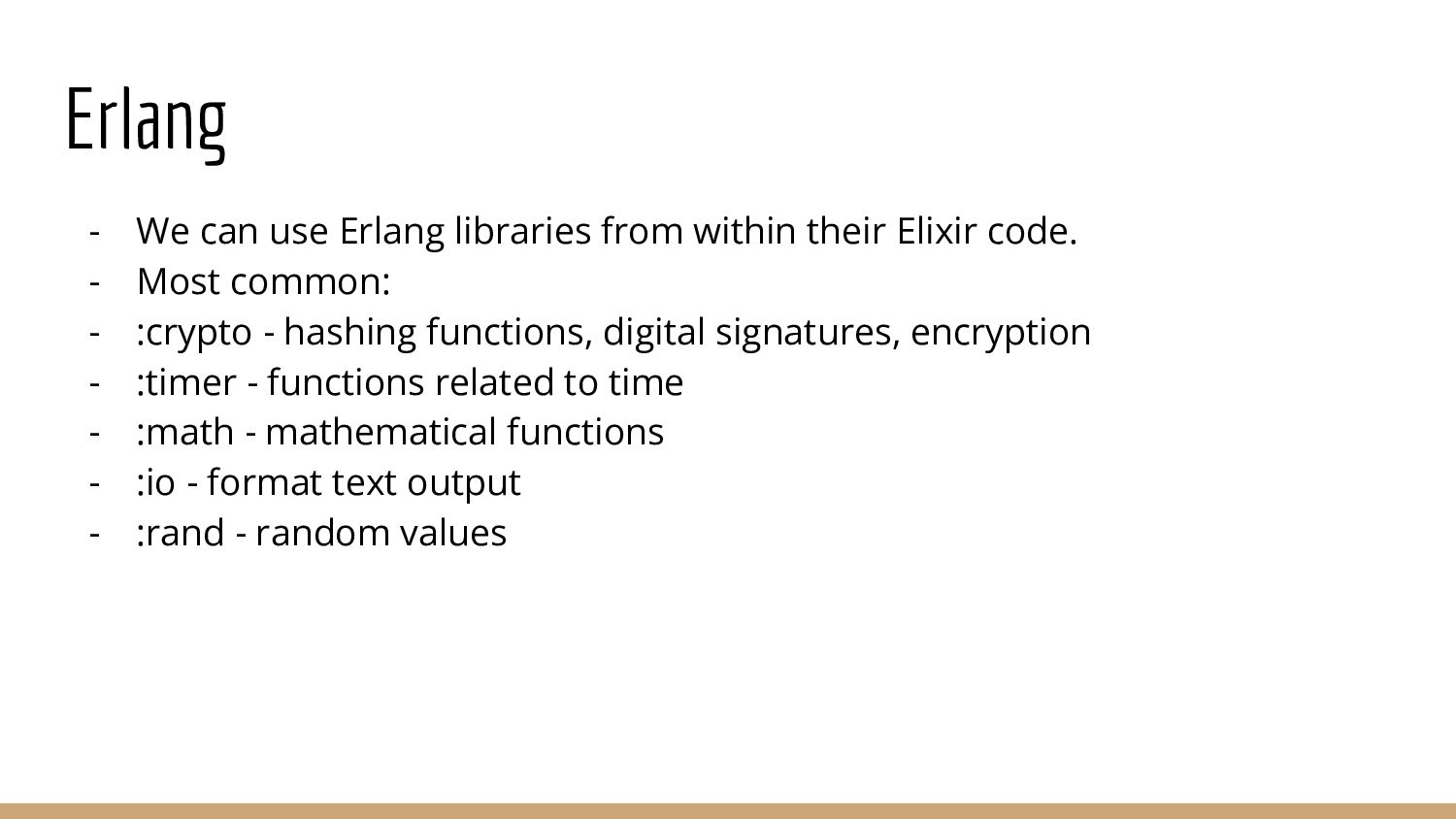 Erlang

- We can use Erlang libraries from within their Elixir code.
- Most common:
- :crypto - hashing functions, digital signatures, encryption
- :timer - functions related to time
- :math - mathematical functions
- :io - format text output
- :rand - random values